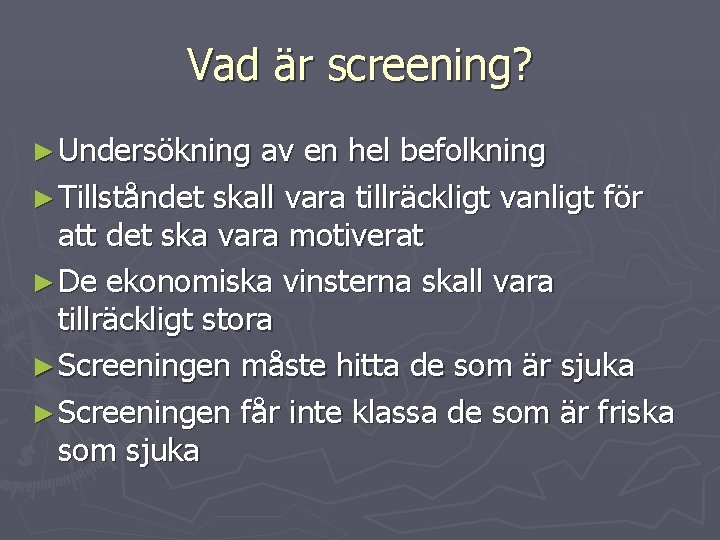 Vad är screening?

► Undersökning av en hel befolkning

► Tillståndet skall vara tillräckligt vanligt för att det ska vara motiverat

► De ekonomiska vinsterna skall vara tillräckligt stora

► Screeningen måste hitta de som är sjuka

► Screeningen får inte klassa de som är friska som sjuka